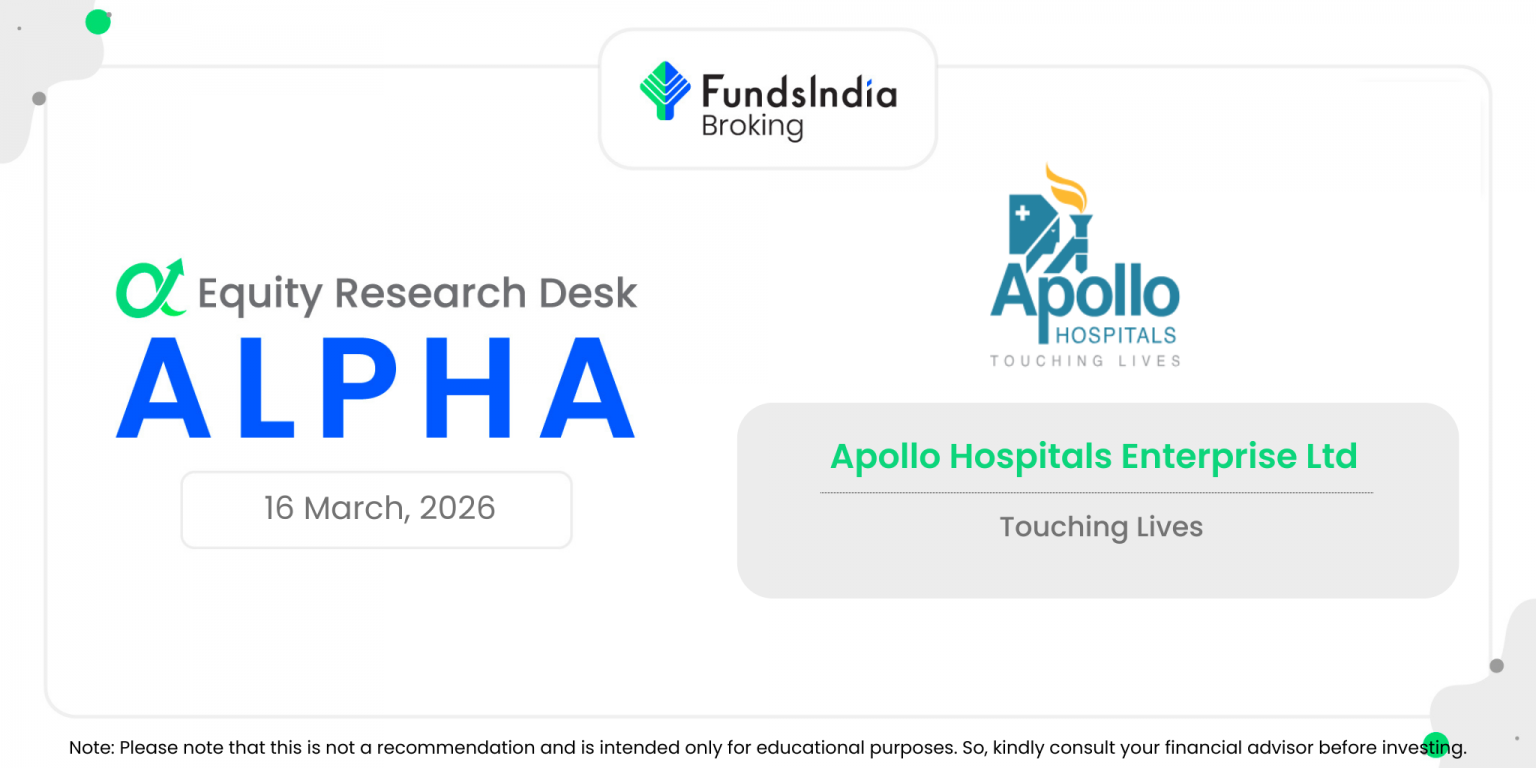 FundsIndia
Broking

Equity Research Desk
ALPHA

16 March, 2026

Apollo
HOSPITALS
TOUCHING LIVES

Apollo Hospitals Enterprise Ltd

Touching Lives

Note: Please note that this is not a recommendation and is intended only for educational purposes. So, kindly consult your financial advisor before investing.